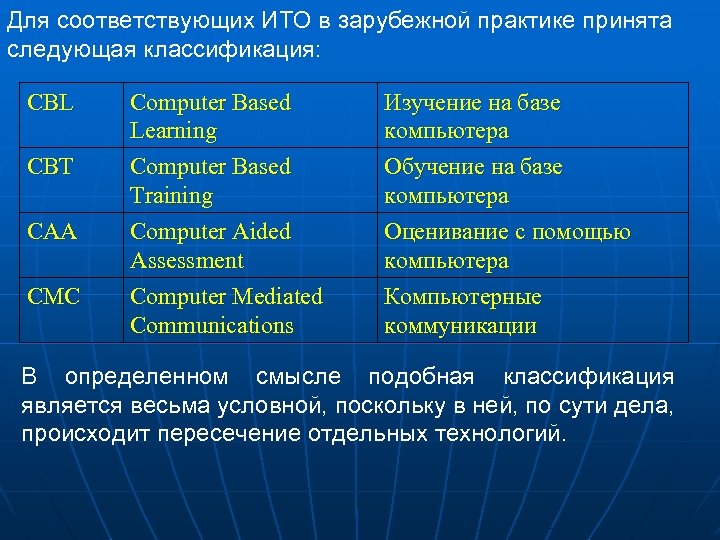 Для соответствующих ИТО в зарубежной практике принята следующая классификация:

| CBL | Computer Based Learning | Изучение на базе компьютера |
|---|---|---|
| CBT | Computer Based Training | Обучение на базе компьютера |
| CAA | Computer Aided Assessment | Оценивание с помощью компьютера |
| CMC | Computer Mediated Communications | Компьютерные коммуникации |

В определенном смысле подобная классификация является весьма условной, поскольку в ней, по сути дела, происходит пересечение отдельных технологий.